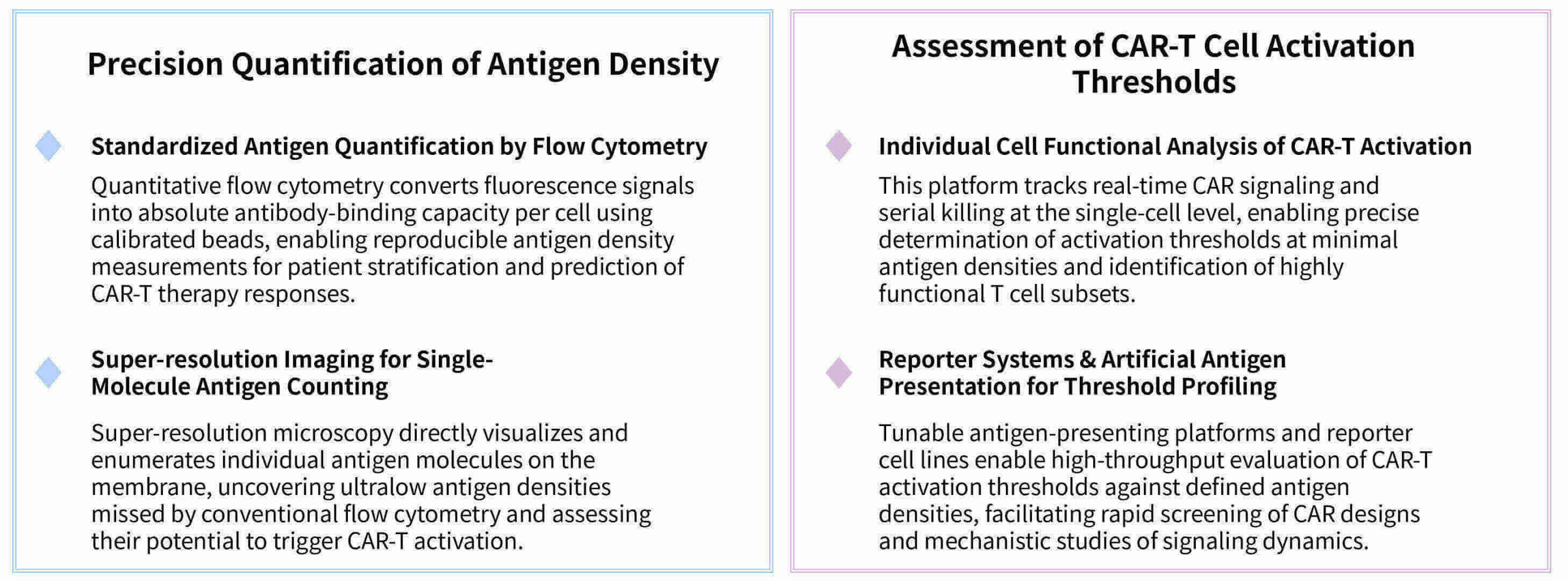 Precision Quantification of Antigen Density

Standardized Antigen Quantification by Flow Cytometry

Quantitative flow cytometry converts fluorescence signals into absolute antibody-binding capacity per cell using calibrated beads, enabling reproducible antigen density measurements for patient stratification and prediction of CAR-T therapy responses.

Super-resolution Imaging for Single-Molecule Antigen Counting

Super-resolution microscopy directly visualizes and enumerates individual antigen molecules on the membrane, uncovering ultralow antigen densities missed by conventional flow cytometry and assessing their potential to trigger CAR-T activation.

Assessment of CAR-T Cell Activation Thresholds

Individual Cell Functional Analysis of CAR-T Activation

This platform tracks real-time CAR signaling and serial killing at the single-cell level, enabling precise determination of activation thresholds at minimal antigen densities and identification of highly functional T cell subsets.

Reporter Systems & Artificial Antigen Presentation for Threshold Profiling

Tunable antigen-presenting platforms and reporter cell lines enable high-throughput evaluation of CAR-T activation thresholds against defined antigen densities, facilitating rapid screening of CAR designs and mechanistic studies of signaling dynamics.